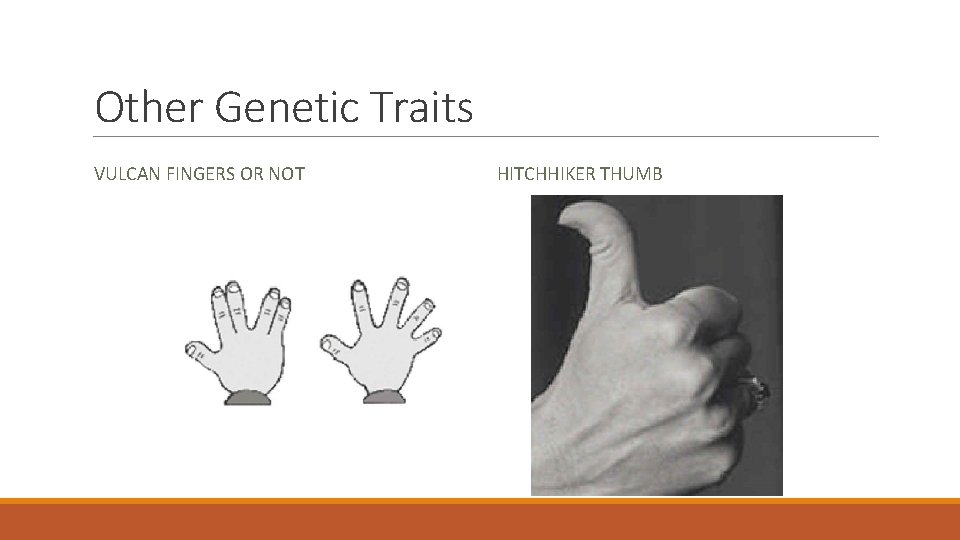 Other Genetic Traits

VULCAN FINGERS OR NOT

HITCHHIKER THUMB